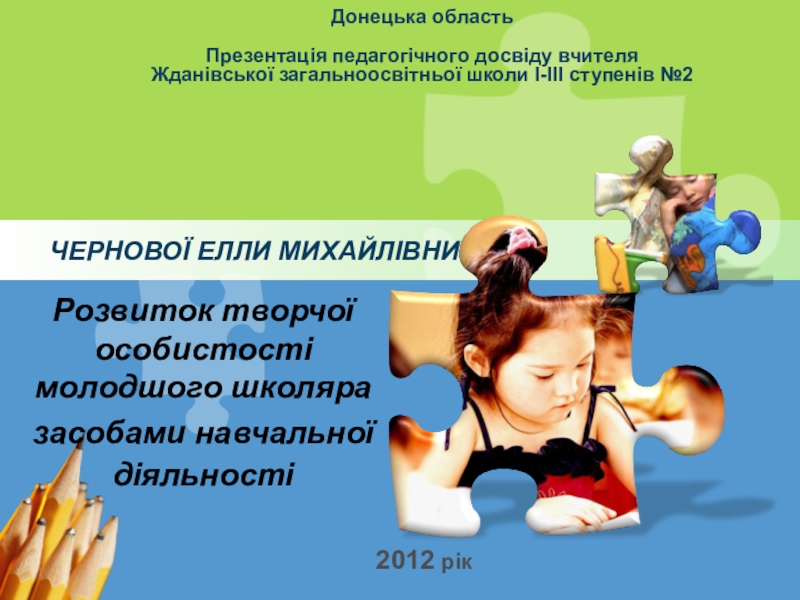 Донецька область

Презентація педагогічного досвіду вчителя
Жданівської загальноосвітньої школи І-ІІІ ступенів №2

ЧЕРНОВОЇ ЕЛЛИ МИХАЙЛІВНИ

Розвиток творчої особистості молодшого школяра засобами навчальної діяльності

2012 рік